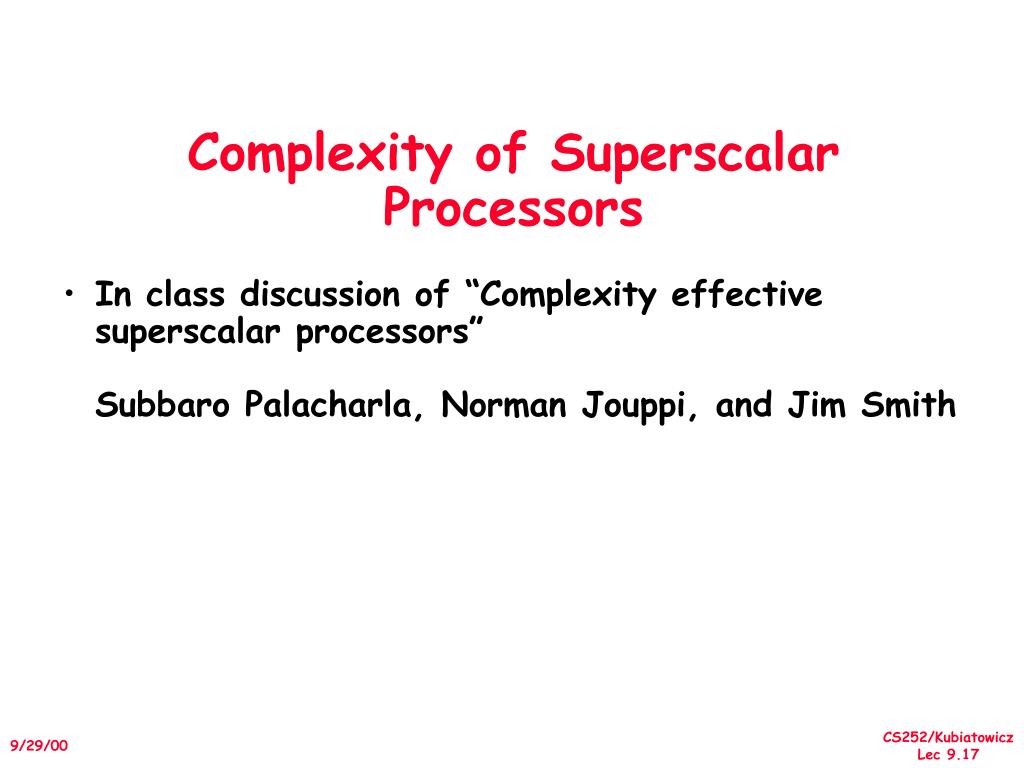 Complexity of Superscalar Processors

• In class discussion of “Complexity effective superscalar processors”

Subbaro Palacharla, Norman Jouppi, and Jim Smith

9/29/00

CS252/Kubiatowicz
Lec 9.17